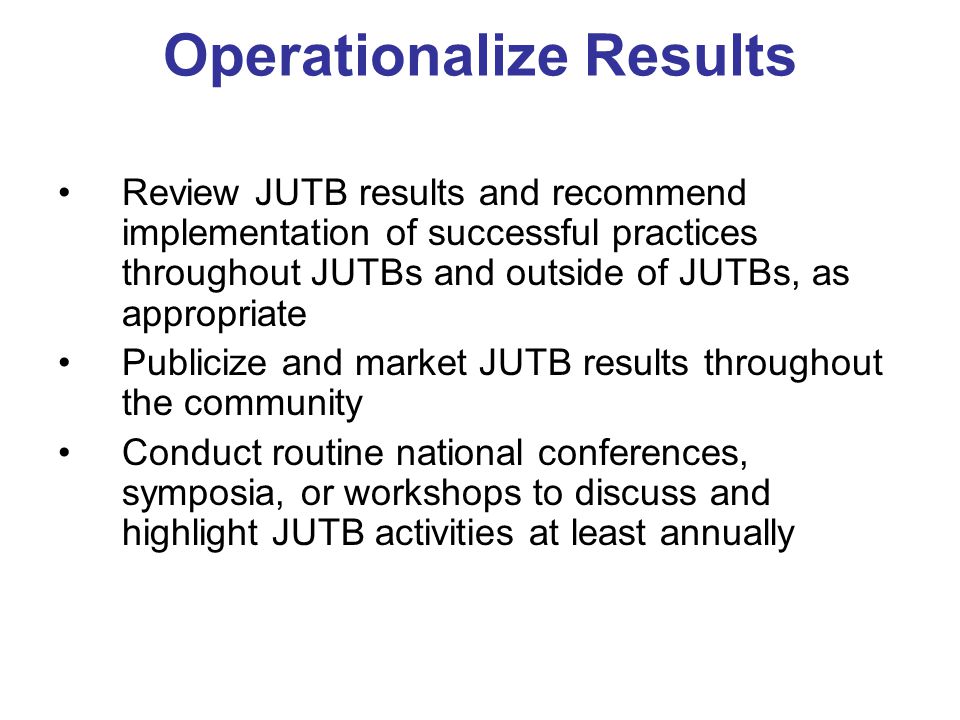 Operationalize Results

• Review JUTB results and recommend implementation of successful practices throughout JUTBs and outside of JUTBs, as appropriate
• Publicize and market JUTB results throughout the community
• Conduct routine national conferences, symposia, or workshops to discuss and highlight JUTB activities at least annually